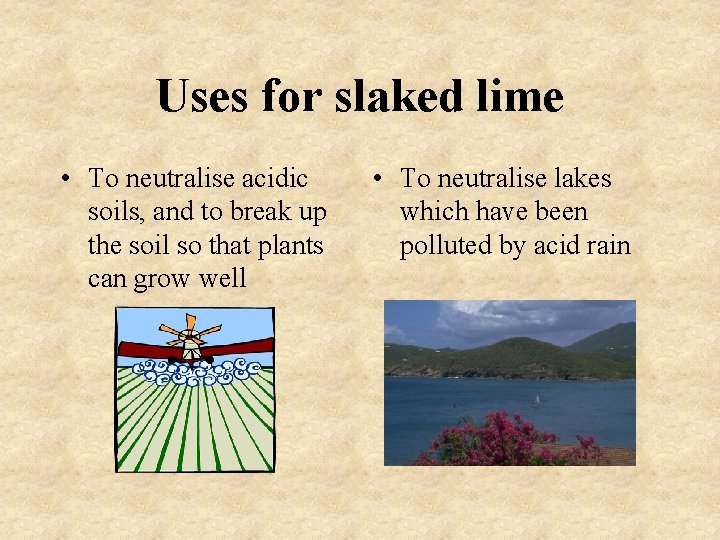 Uses for slaked lime

• To neutralise acidic soils, and to break up the soil so that plants can grow well

• To neutralise lakes which have been polluted by acid rain